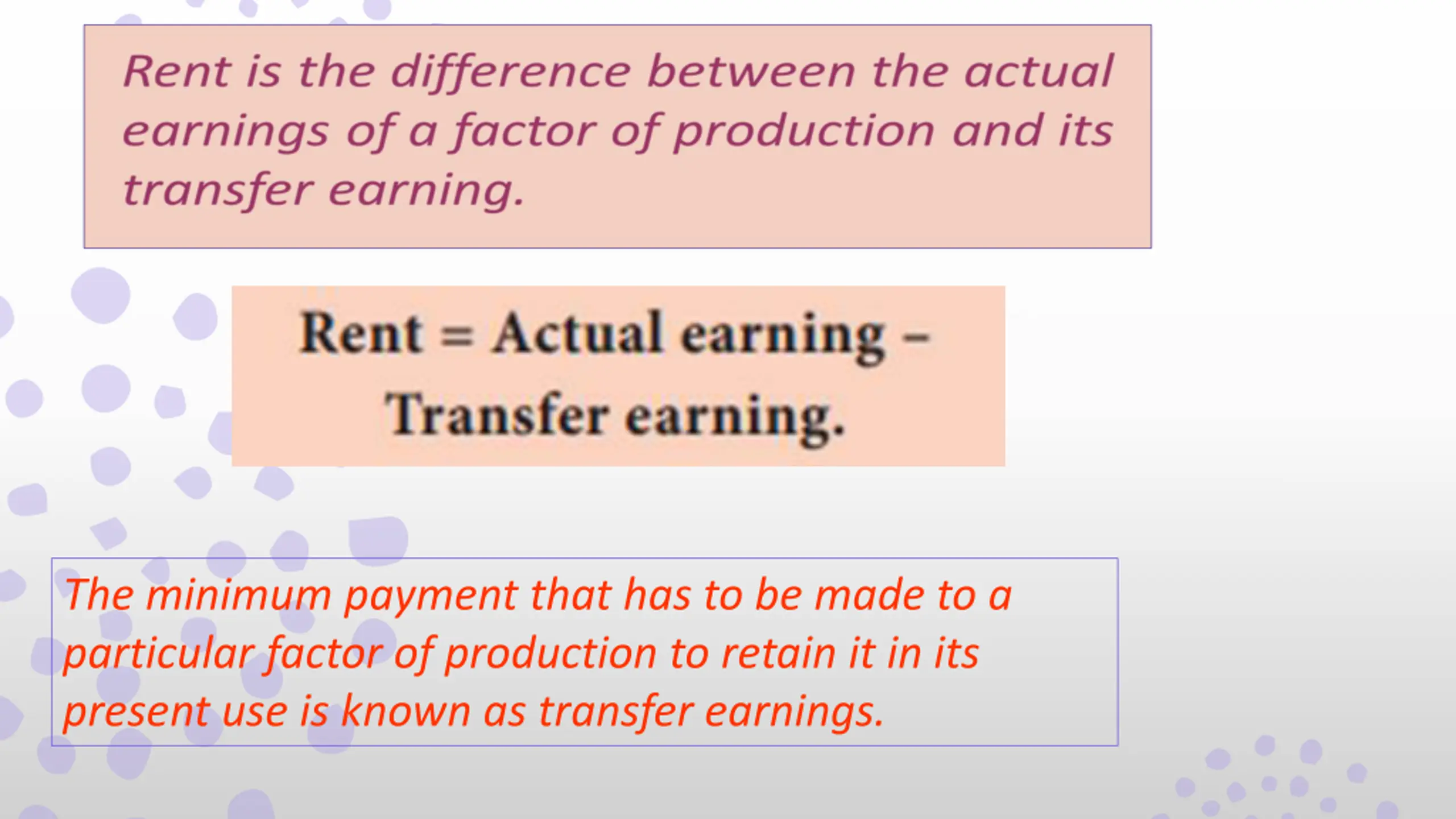 Rent is the difference between the actual earnings of a factor of production and its transfer earning.

Rent = Actual earning – Transfer earning.

The minimum payment that has to be made to a particular factor of production to retain it in its present use is known as transfer earnings.